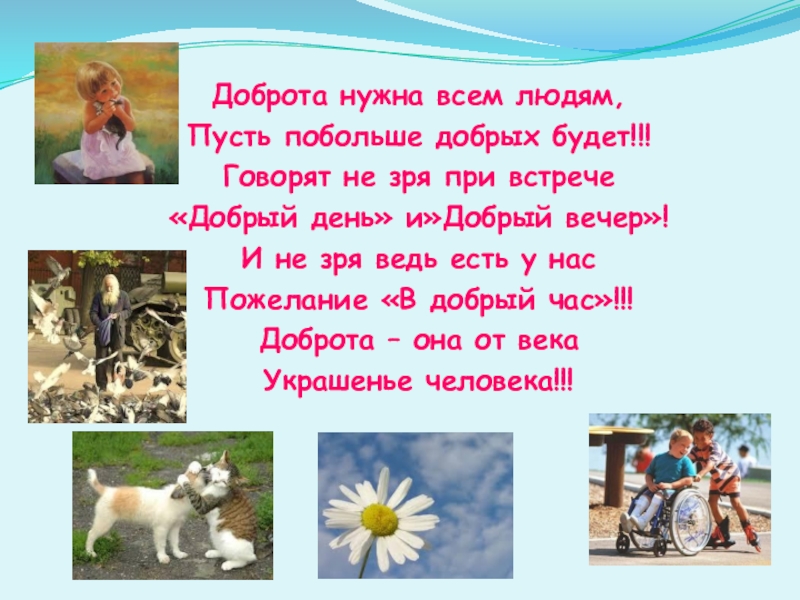 Доброта нужна всем людям,
Пусть побольше добрых будет!!!
Говорят не зря при встрече
«Добрый день» и»Добрый вечер»!
И не зря ведь есть у нас
Пожелание «В добрый час»!!!
Доброта – она от века
Украшенье человека!!!